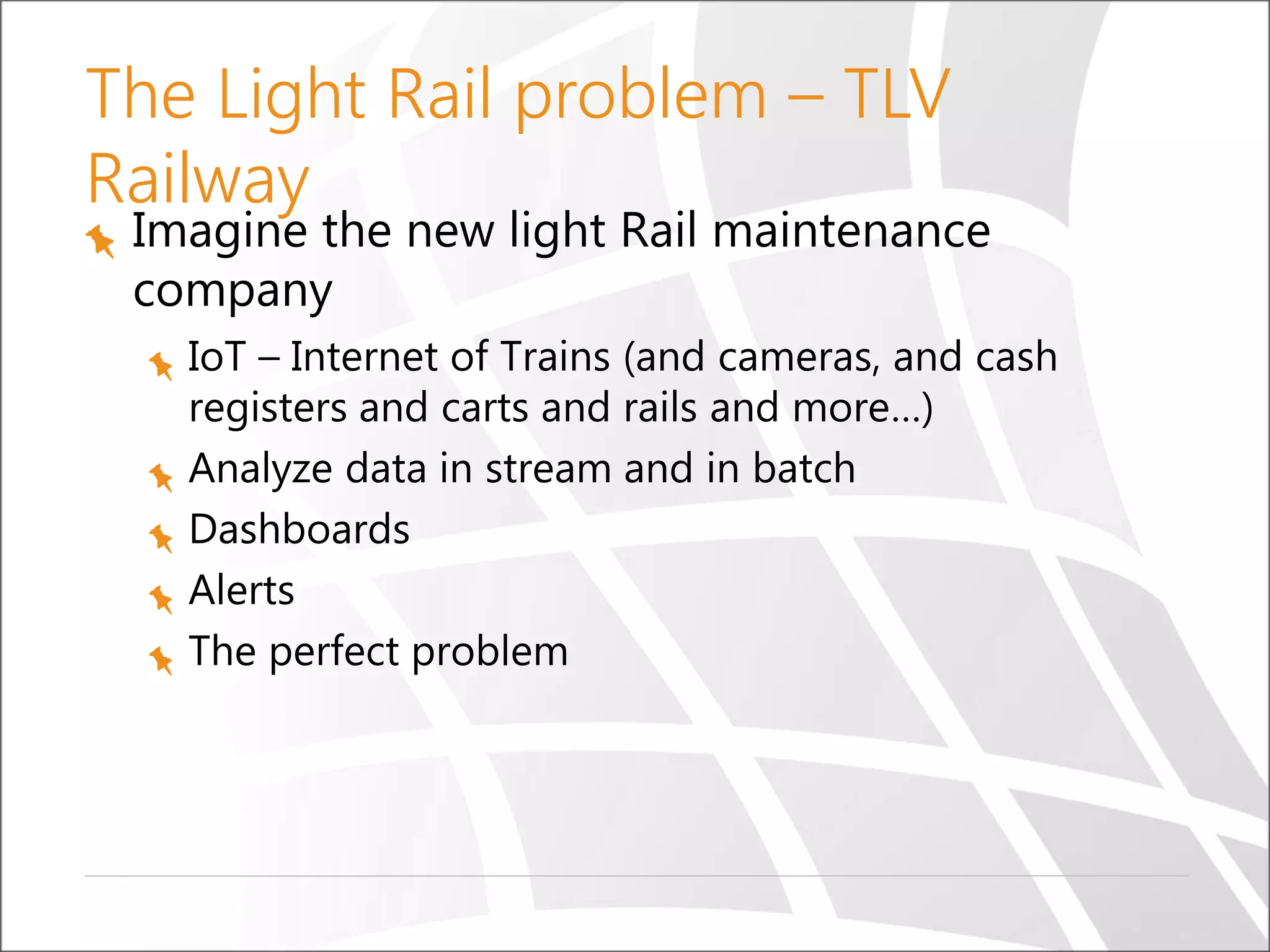 The Light Rail problem – TLV Railway

Imagine the new light Rail maintenance company

IoT – Internet of Trains (and cameras, and cash registers and carts and rails and more…)

Analyze data in stream and in batch

Dashboards

Alerts

The perfect problem